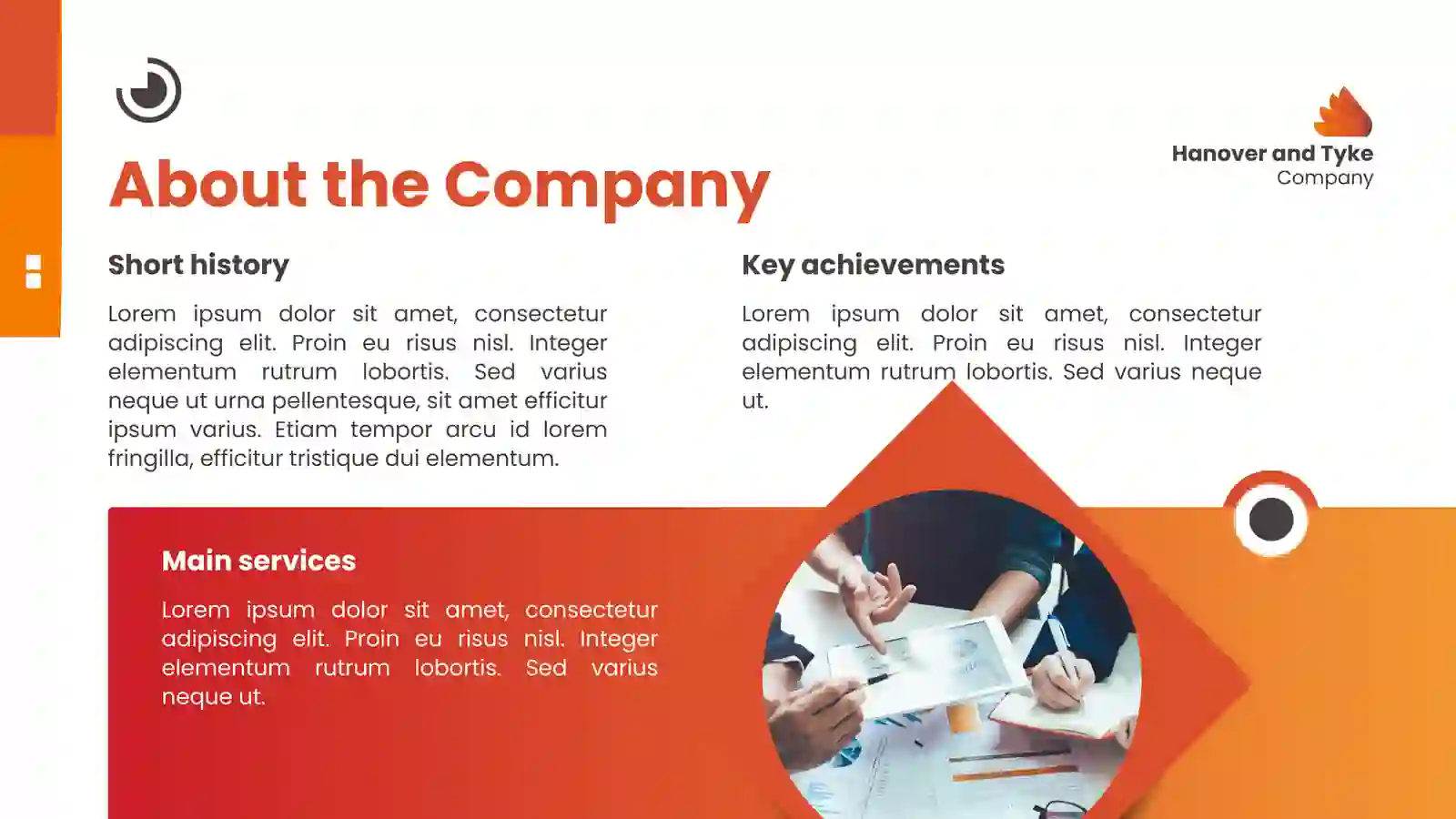 Hanover and Tyke
Company

About the Company

Short history

Lorem ipsum dolor sit amet, consectetur adipiscing elit. Proin eu risus nisl. Integer elementum rutrum lobortis. Sed varius neque ut urna pellentesque, sit amet efficitur ipsum varius. Etiam tempor arcu id lorem fringilla, efficitur tristique dui elementum.

Key achievements

Lorem ipsum dolor sit amet, consectetur adipiscing elit. Proin eu risus nisl. Integer elementum rutrum lobortis. Sed varius neque ut.

Main services

Lorem ipsum dolor sit amet, consectetur adipiscing elit. Proin eu risus nisl. Integer elementum rutrum lobortis. Sed varius neque ut.